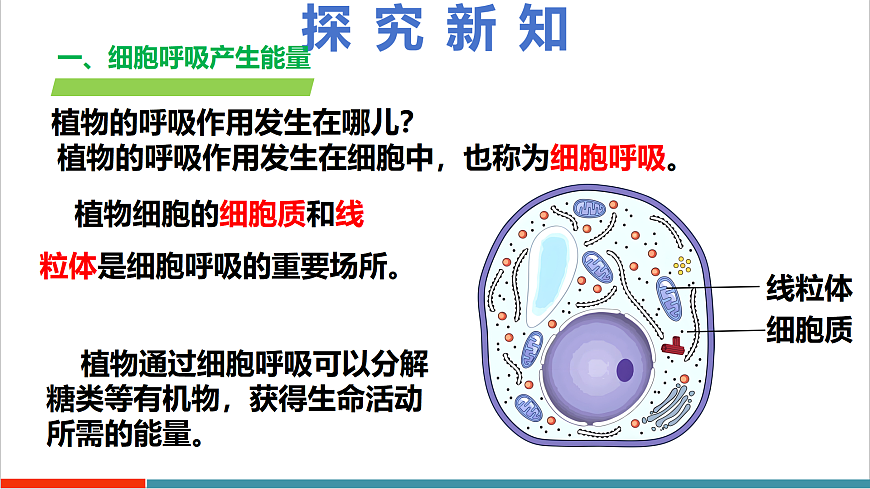 探究新知

一、细胞呼吸产生能量

植物的呼吸作用发生在哪儿?
植物的呼吸作用发生在细胞中，也称为细胞呼吸。

植物细胞的细胞质和线粒体是细胞呼吸的重要场所。

植物通过细胞呼吸可以分解糖类等有机物，获得生命活动所需的能量。

线粒体
细胞质